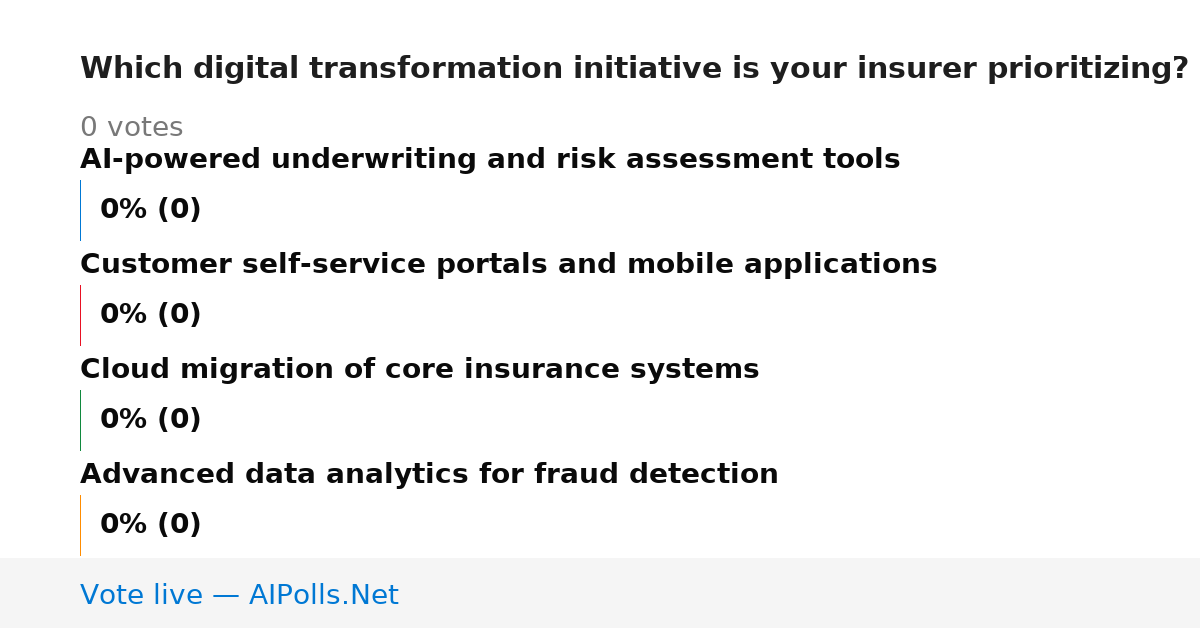 Which digital transformation initiative is your insurer prioritizing?

0 votes

AI-powered underwriting and risk assessment tools

0% (0)

Customer self-service portals and mobile applications

0% (0)

Cloud migration of core insurance systems

0% (0)

Advanced data analytics for fraud detection

0% (0)

Vote live — AIPolls.Net